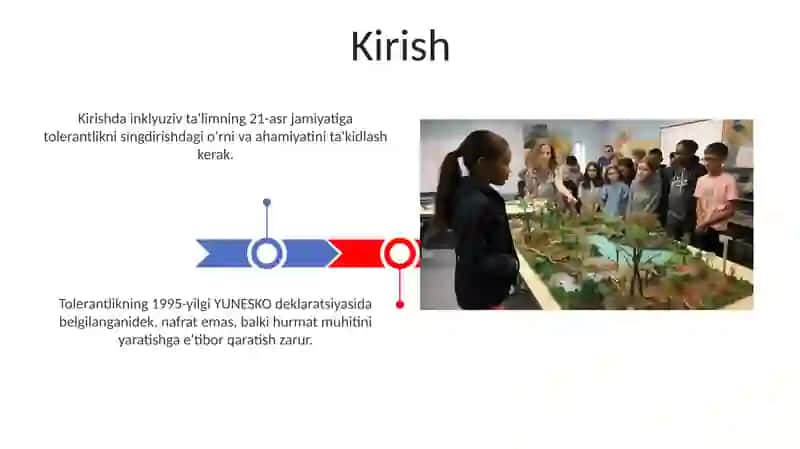 Kirish

Kirishda inklyuziv ta'limning 21-asr jamiyatiga tolerantlikni singdirishdagi o'rni va ahamiyatini ta'kidlash kerak.

Tolerantlikning 1995-yilgi YUNESKO deklaratsiyasida belgilanganidek, nafrat emas, balki hurmat muhitini yaratishga e'tibor qaratish zarur.